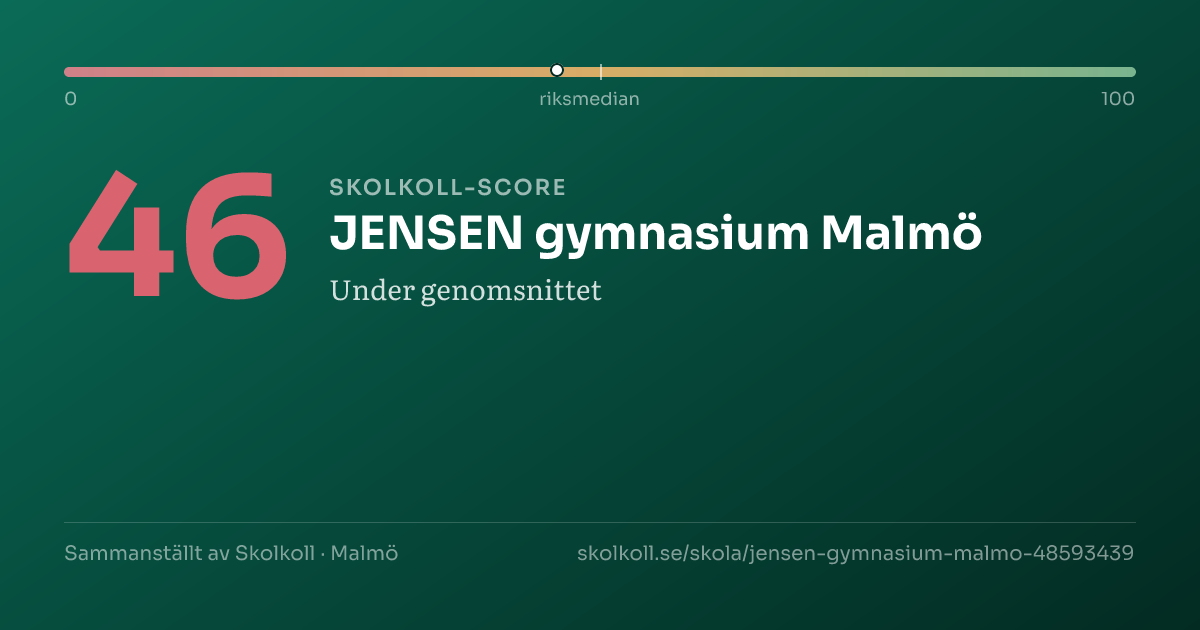 0
riksmedian
100

46

SKOLKOLL-SCORE

JENSEN gymnasium Malmö

Under genomsnittet

Sammanställt av Skolkoll · Malmö

skolkoll.se/skola/jensen-gymnasium-malmo-48593439